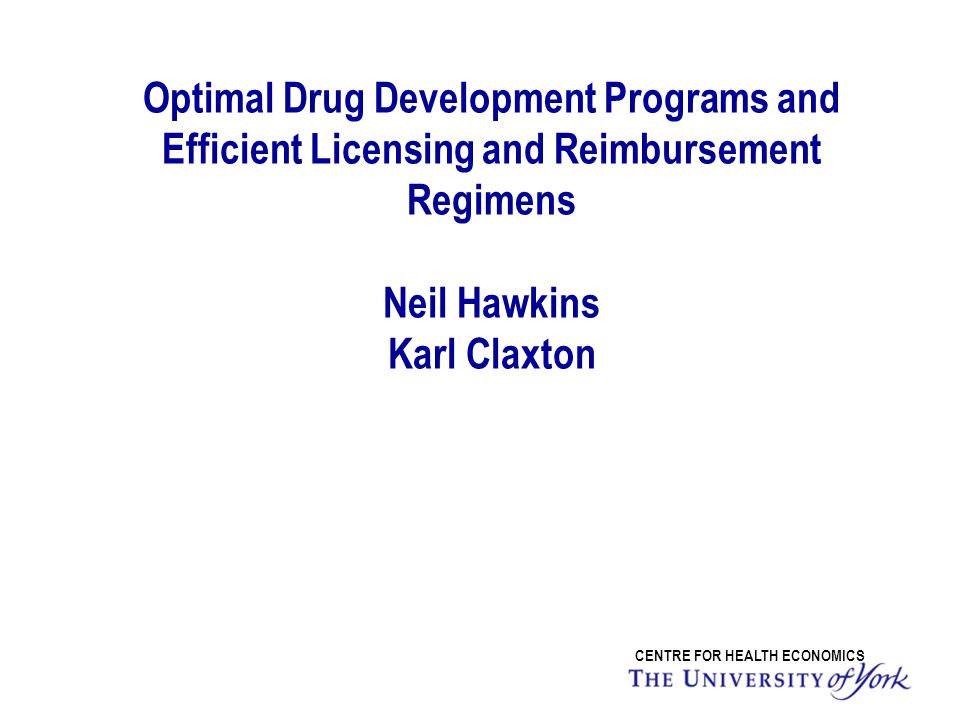 Optimal Drug Development Programs and Efficient Licensing and Reimbursement Regimens

Neil Hawkins
Karl Claxton

CENTRE FOR HEALTH ECONOMICS
THE UNIVERSITY of York